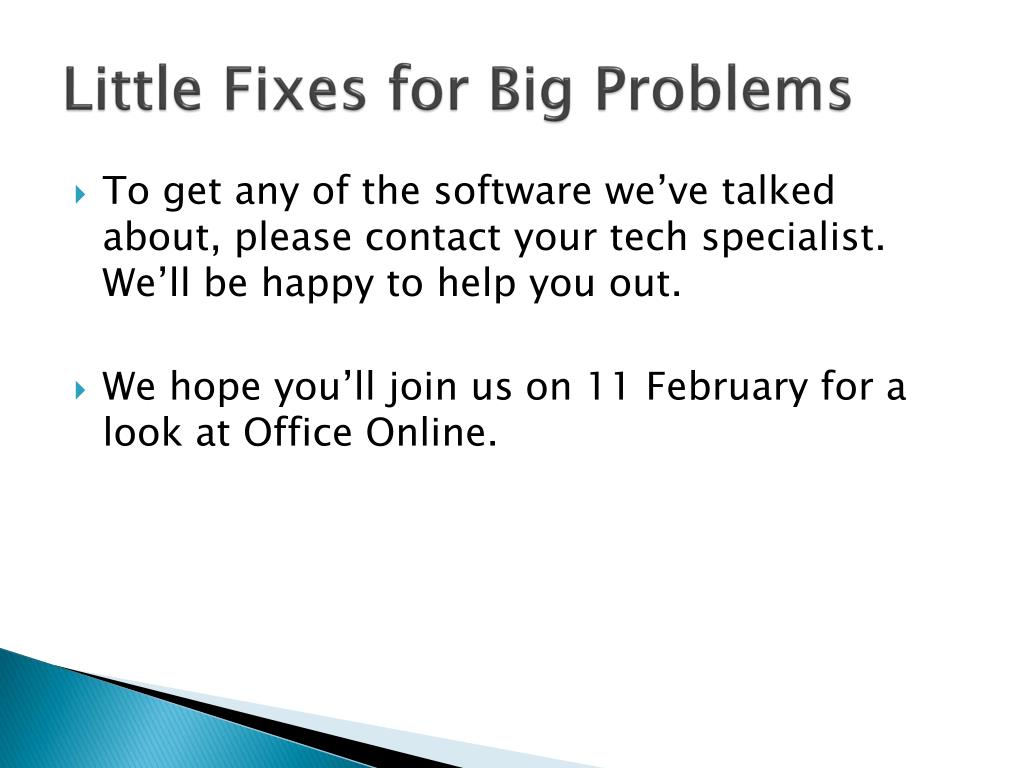 Little Fixes for Big Problems

To get any of the software we’ve talked about, please contact your tech specialist. We’ll be happy to help you out.

We hope you’ll join us on 11 February for a look at Office Online.